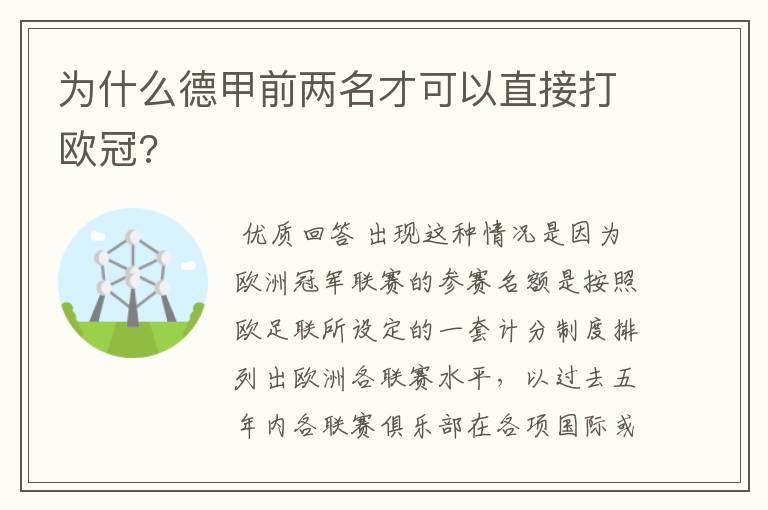 为什么德甲前两名才可以直接打欧冠?

优质回答 出现这种情况是因为欧洲冠军联赛的参赛名额是按照欧足联所设定的一套计分制度排列出欧洲各联赛水平，以过去五年内各联赛俱乐部在各项国际或